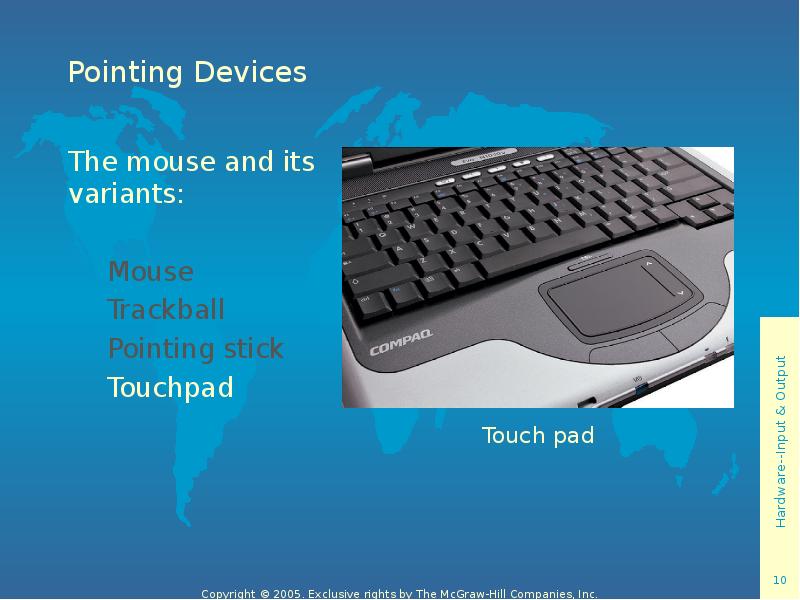 Pointing Devices

The mouse and its variants:

Mouse
Trackball
Pointing stick
Touchpad

COMPAQ

Touch pad

Hardware-Input & Output

10

Copyright © 2005. Exclusive rights by The McGraw-Hill Companies, Inc.